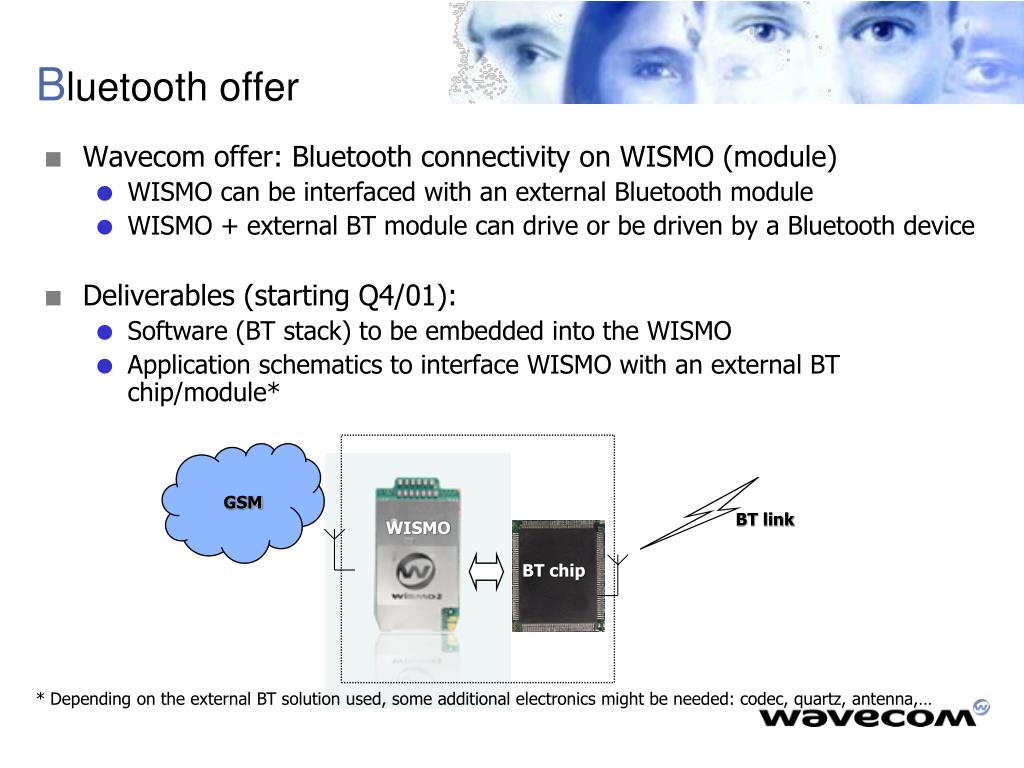 Bluetooth offer

■ Wavecom offer: Bluetooth connectivity on WISMO (module)
● WISMO can be interfaced with an external Bluetooth module
● WISMO + external BT module can drive or be driven by a Bluetooth device

■ Deliverables (starting Q4/01):
● Software (BT stack) to be embedded into the WISMO
● Application schematics to interface WISMO with an external BT chip/module*

GSM

WISMO

WISMO2

BT chip

BT link

* Depending on the external BT solution used, some additional electronics might be needed: codec, quartz, antenna,…

wavecom